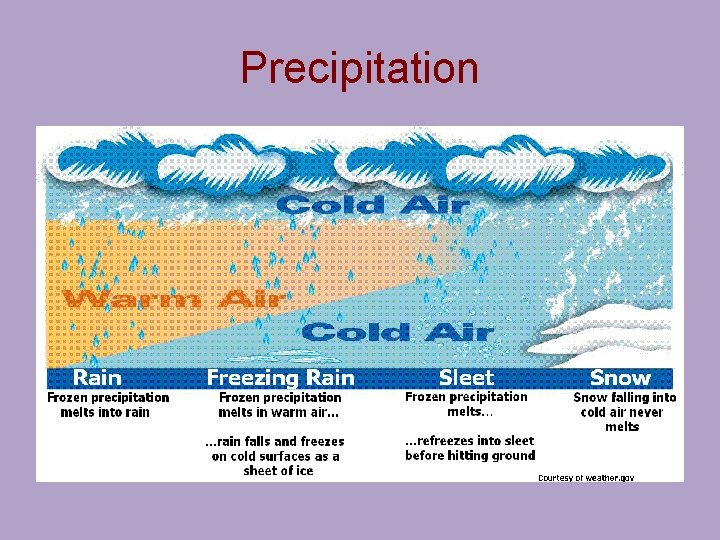 Precipitation

Cold Air

Warm Air

Cold Air

Rain
Frozen precipitation melts into rain

Freezing Rain
Frozen precipitation melts in warm air...

...rain falls and freezes on cold surfaces as a sheet of ice

Sleet
Frozen precipitation melts...

...refreezes into sleet before hitting ground

Snow
Snow falling into cold air never melts

Courtesy of weather.gov